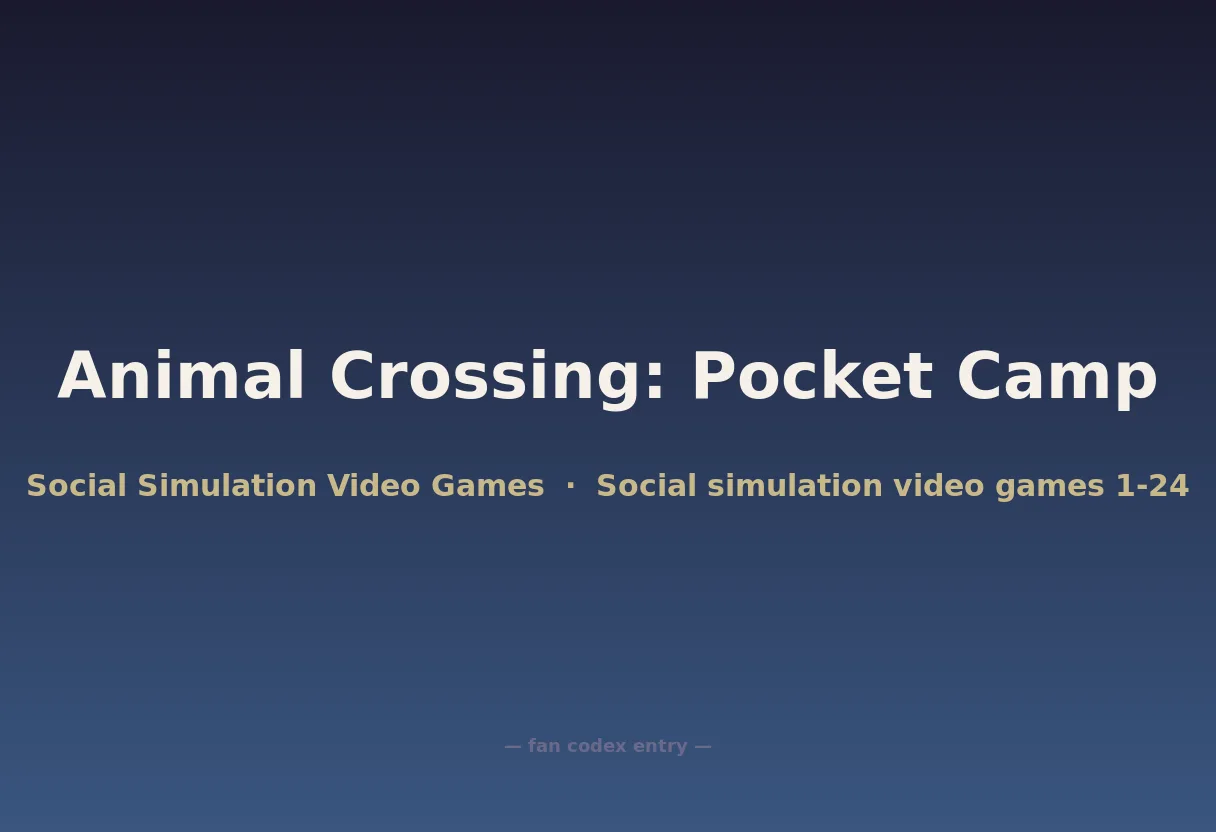 Animal Crossing: Pocket Camp

Social Simulation Video Games · Social simulation video games 1-24

— fan codex entry —